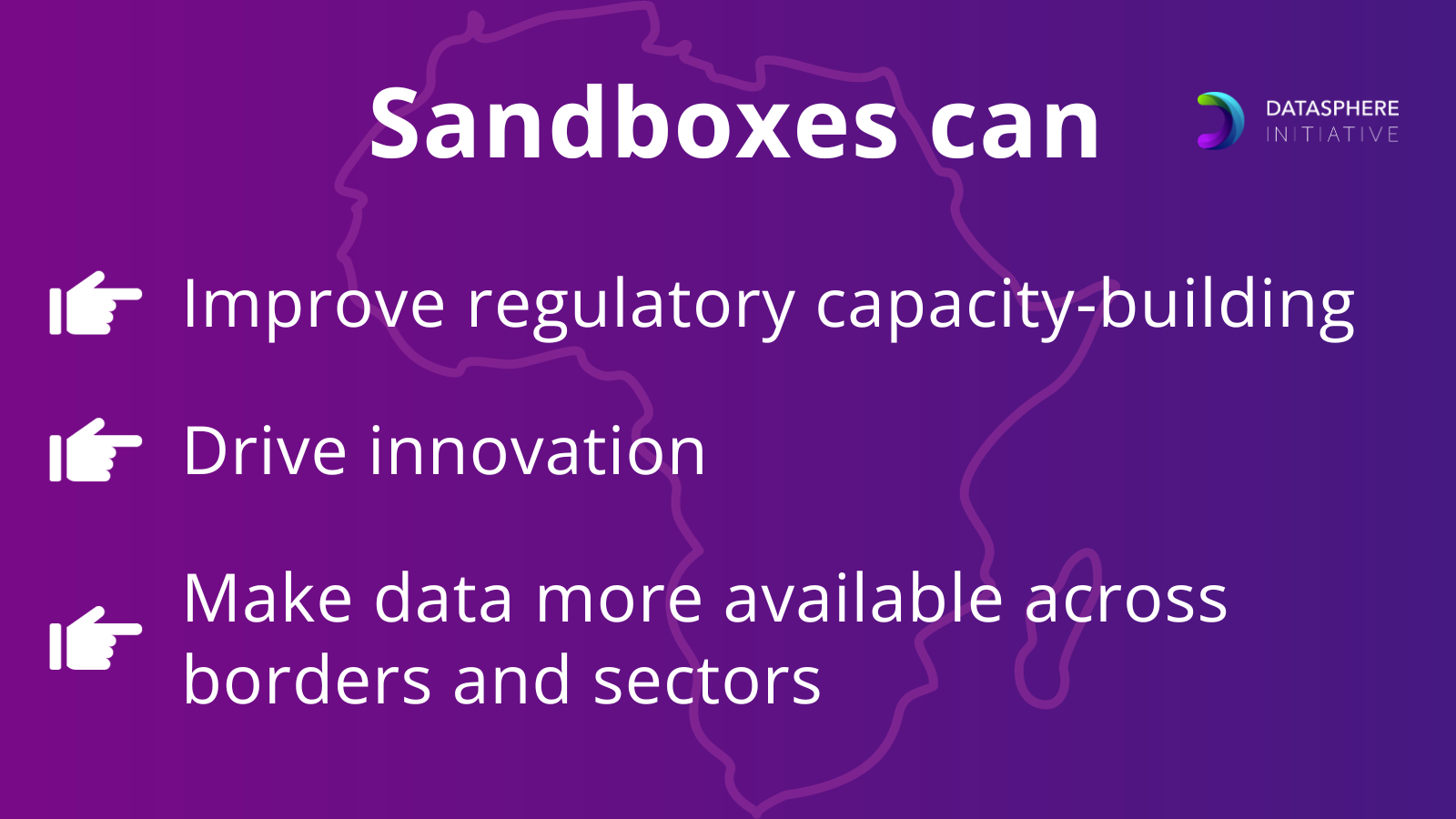 Sandboxes can

DATASPHERE INITIATIVE

Improve regulatory capacity-building

Drive innovation

Make data more available across borders and sectors